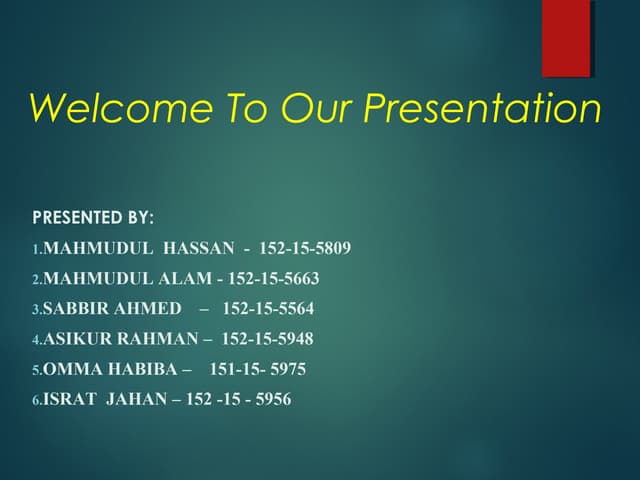 Welcome To Our Presentation

PRESENTED BY:

1.MAHMUDUL HASSAN - 152-15-5809

2.MAHMUDUL ALAM - 152-15-5663

3.SABBIR AHMED – 152-15-5564

4.ASIKUR RAHMAN – 152-15-5948

5.OMMA HABIBA – 151-15- 5975

6.ISRAT JAHAN – 152 -15 - 5956